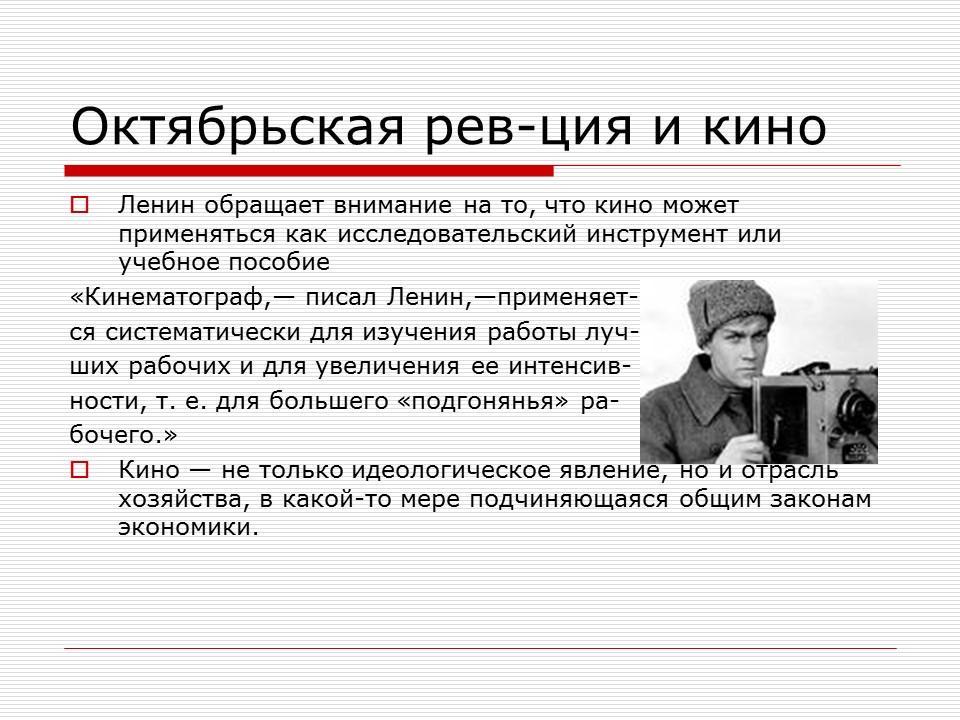 Октябрьская рев-ция и кино

Ленин обращает внимание на то, что кино может применяться как исследовательский инструмент или учебное пособие

«Кинематограф,— писал Ленин,—применяется систематически для изучения работы лучших рабочих и для увеличения ее интенсивности, т. е. для большего «подгонянья» рабочего.»

Кино — не только идеологическое явление, но и отрасль хозяйства, в какой-то мере подчиняющаяся общим законам экономики.